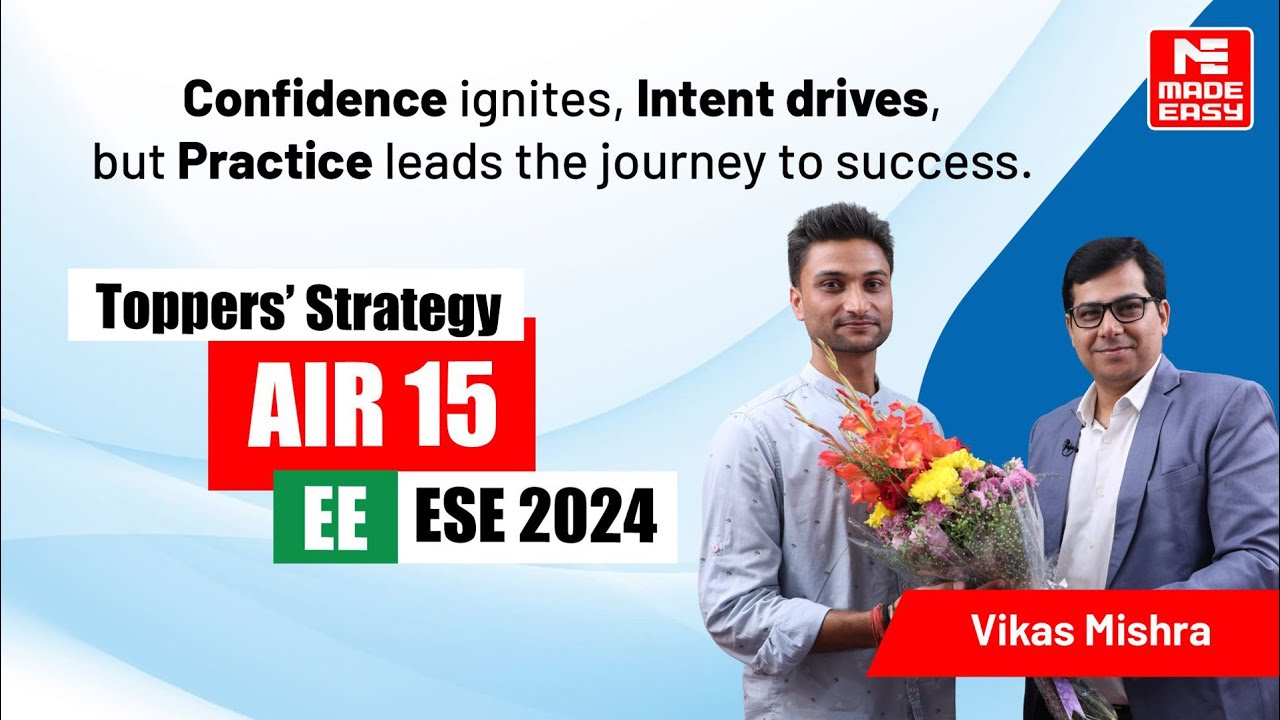 Confidence ignites, Intent drives, but Practice leads the journey to success.

MADE EASY

Toppers' Strategy

AIR 15

EE ESE 2024

Vikas Mishra